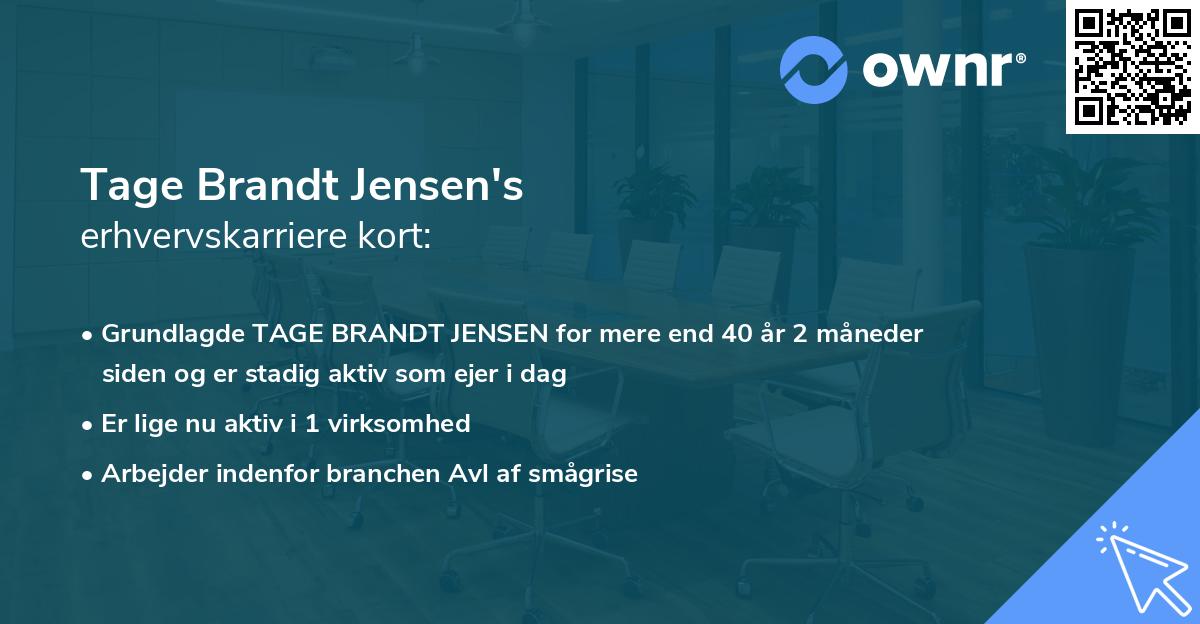 ownr®

Tage Brandt Jensen's
erhvervskarriere kort:

• Grundlagde TAGE BRANDT JENSEN for mere end 40 år 2 måneder siden og er stadig aktiv som ejer i dag

• Er lige nu aktiv i 1 virksomhed

• Arbejder indenfor branchen Avl af smågrise